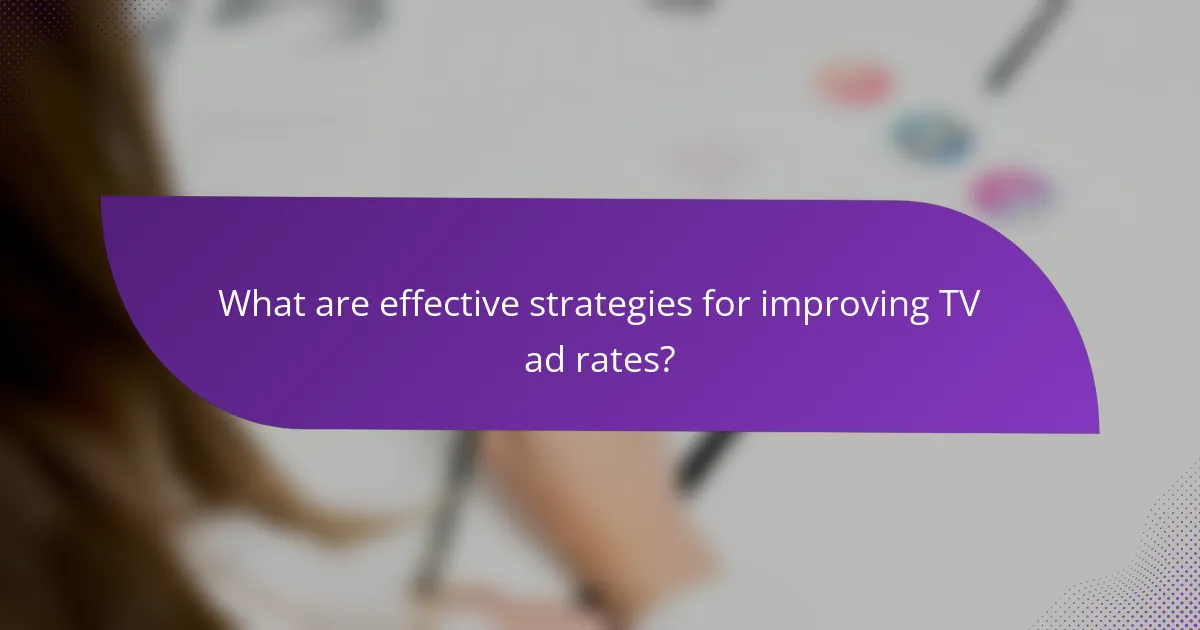 What are effective strategies for improving TV ad rates?